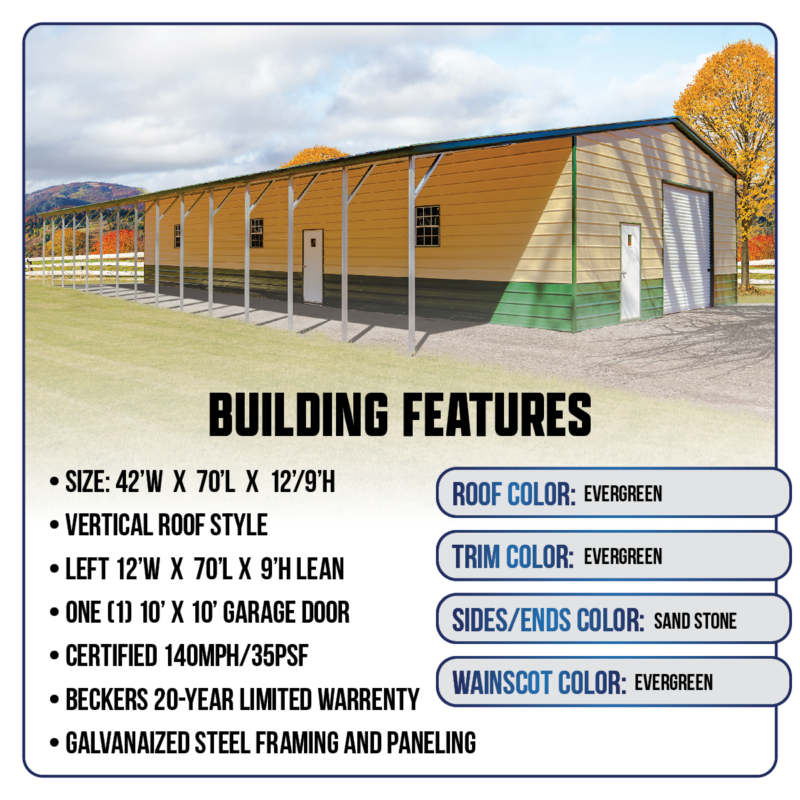 BUILDING FEATURES

• SIZE: 42'W X 70'L X 12'/9'H
• VERTICAL ROOF STYLE
• LEFT 12'W X 70'L X 9'H LEAN
• ONE (1) 10' X 10' GARAGE DOOR
• CERTIFIED 140MPH/35PSF
• BECKERS 20-YEAR LIMITED WARRENTY
• GALVANAIZED STEEL FRAMING AND PANELING

ROOF COLOR: EVERGREEN

TRIM COLOR: EVERGREEN

SIDES/ENDS COLOR: SAND STONE

WAINSCOT COLOR: EVERGREEN